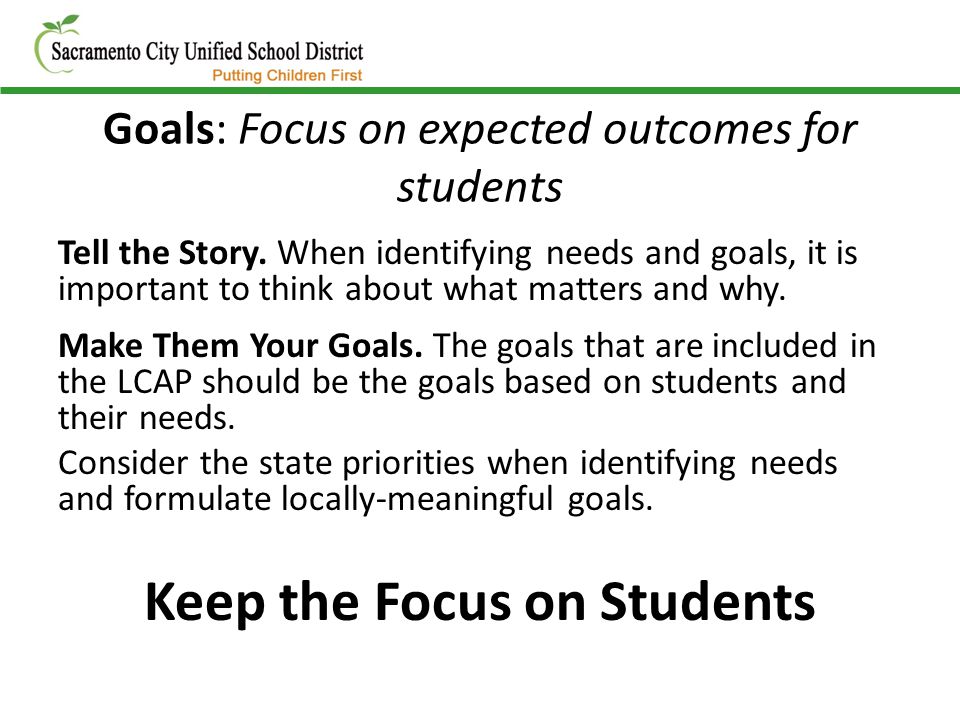 Sacramento City Unified School District
Putting Children First

Goals: Focus on expected outcomes for students

Tell the Story. When identifying needs and goals, it is important to think about what matters and why.

Make Them Your Goals. The goals that are included in the LCAP should be the goals based on students and their needs.

Consider the state priorities when identifying needs and formulate locally-meaningful goals.

Keep the Focus on Students